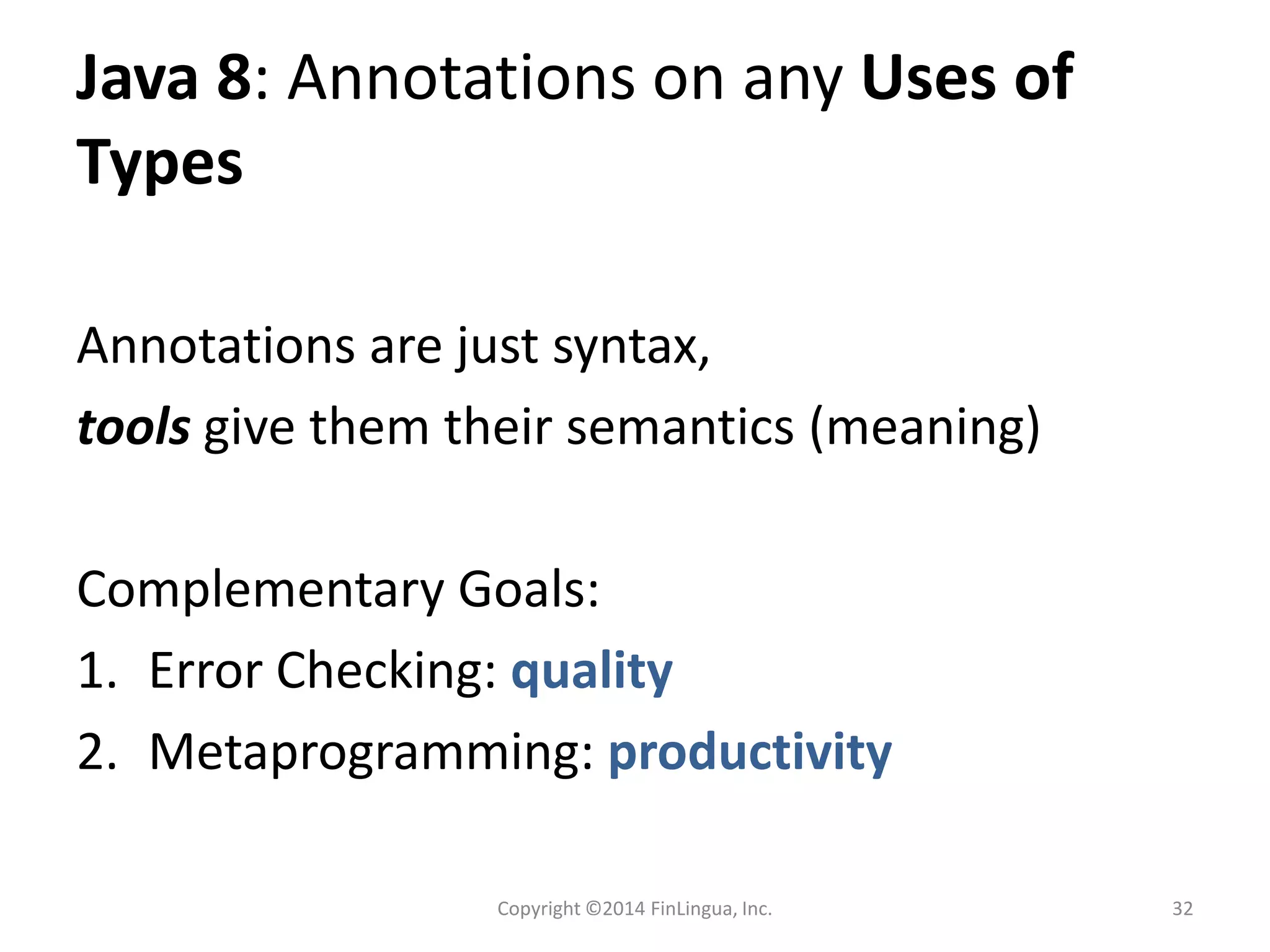 Java 8: Annotations on any Uses of Types

Annotations are just syntax,
tools give them their semantics (meaning)

Complementary Goals:
1. Error Checking: quality
2. Metaprogramming: productivity

Copyright ©2014 FinLingua, Inc.

32